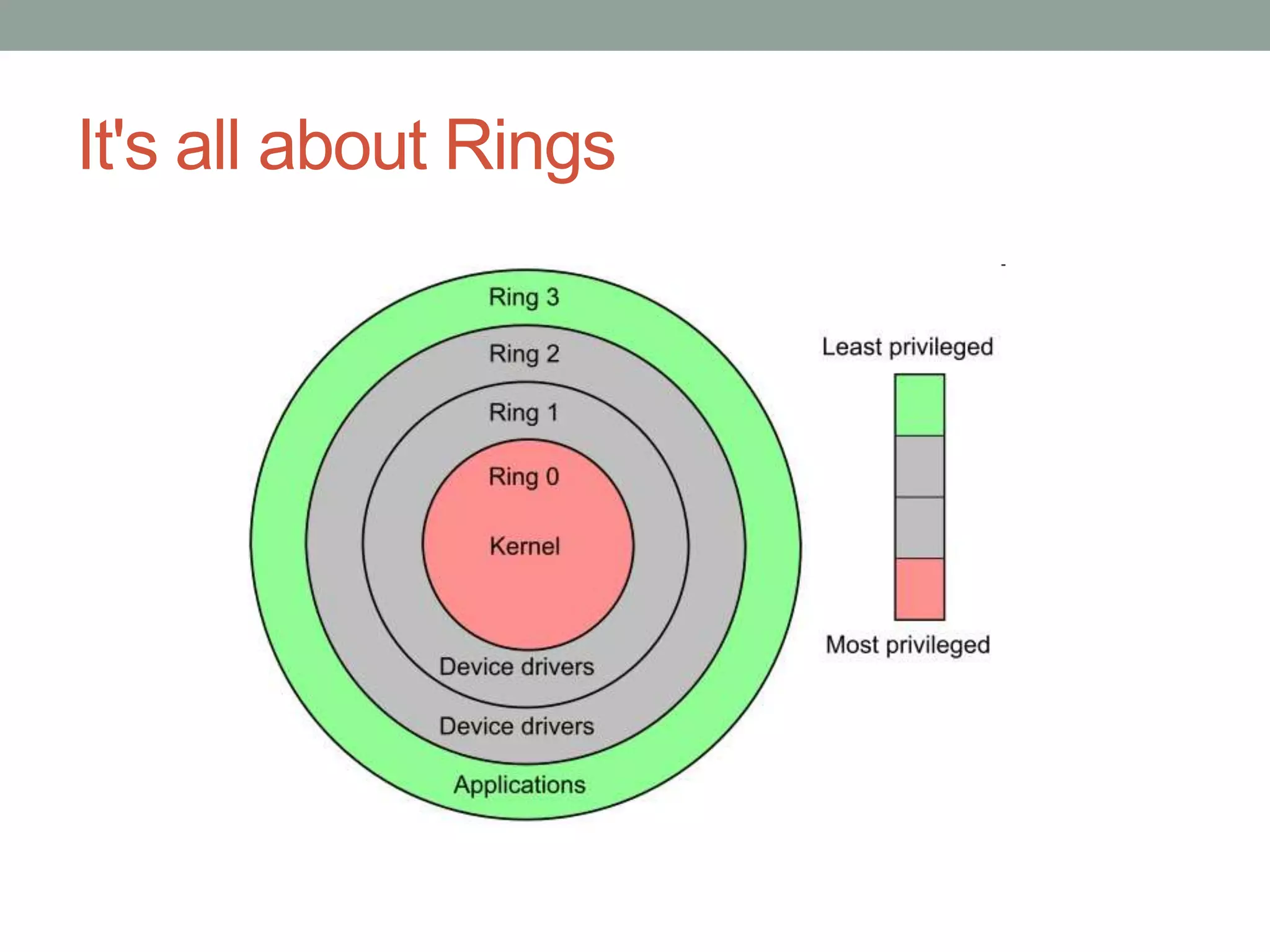 It's all about Rings

Ring 3
Ring 2
Ring 1
Ring 0
Kernel
Device drivers
Device drivers
Applications

Least privileged
Most privileged